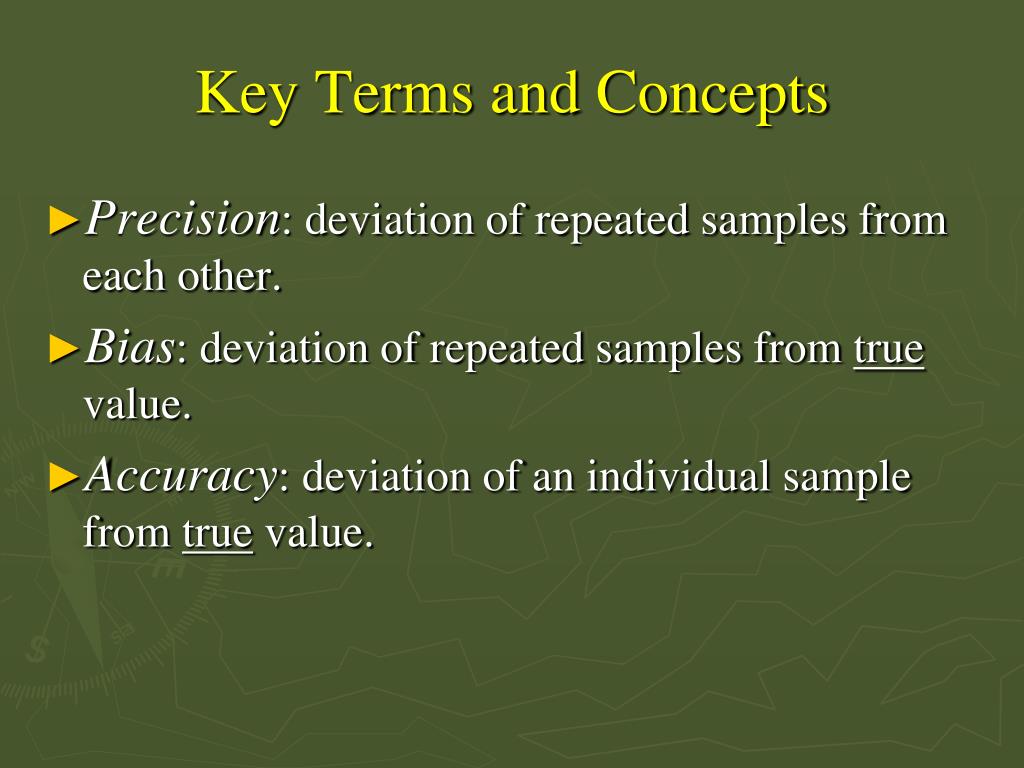 Key Terms and Concepts

►Precision: deviation of repeated samples from each other.

►Bias: deviation of repeated samples from true value.

►Accuracy: deviation of an individual sample from true value.